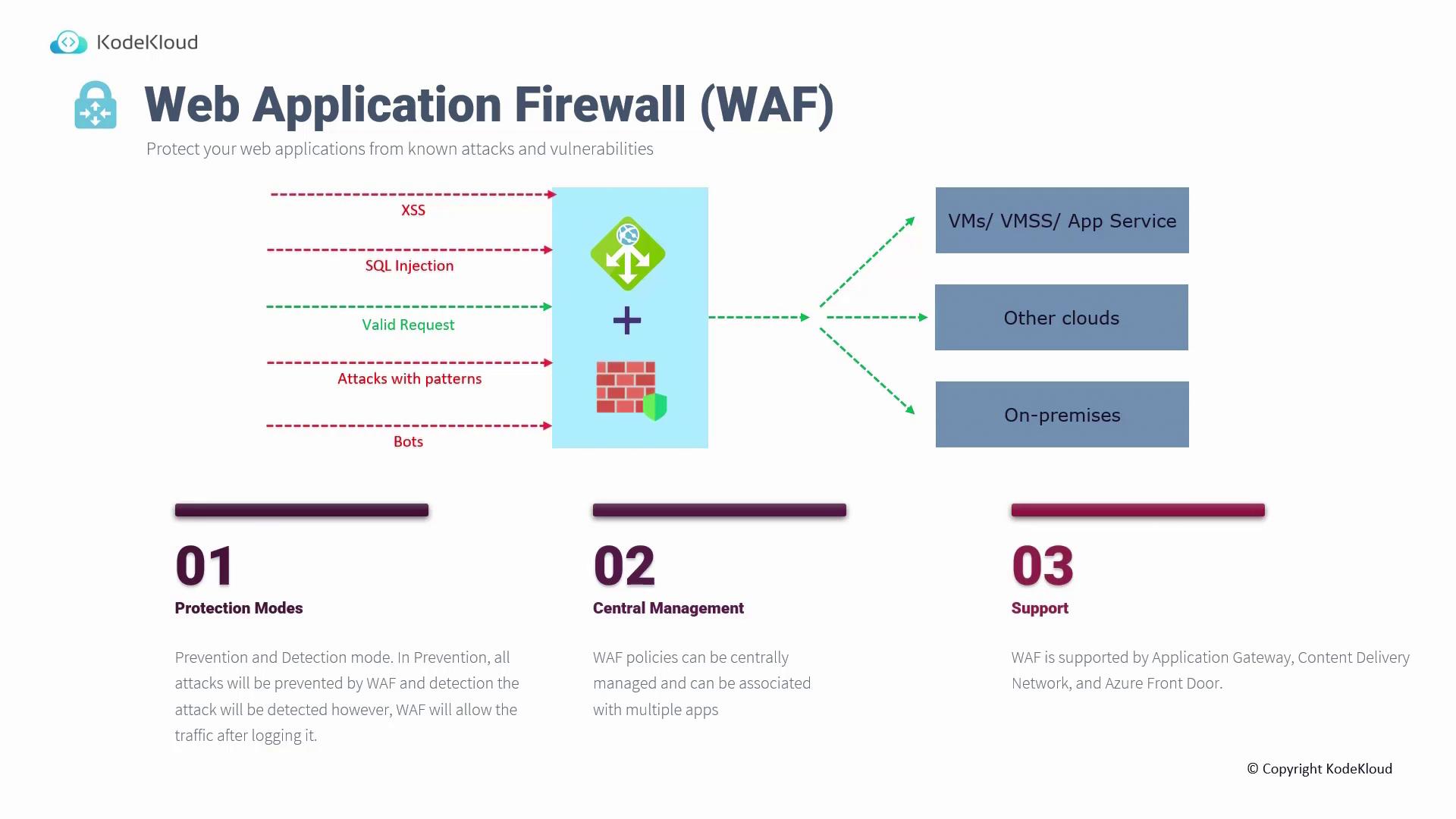 KodeKloud

Web Application Firewall (WAF)

Protect your web applications from known attacks and vulnerabilities

XSS

SQL Injection

Valid Request

Attacks with patterns

Bots

+

VMs/ VMSS/ App Service

Other clouds

On-premises

01

Protection Modes

Prevention and Detection mode. In Prevention, all attacks will be prevented by WAF and detection the attack will be detected however, WAF will allow the traffic after logging it.

02

Central Management

WAF policies can be centrally managed and can be associated with multiple apps

03

Support

WAF is supported by Application Gateway, Content Delivery Network, and Azure Front Door.

© Copyright KodeKloud